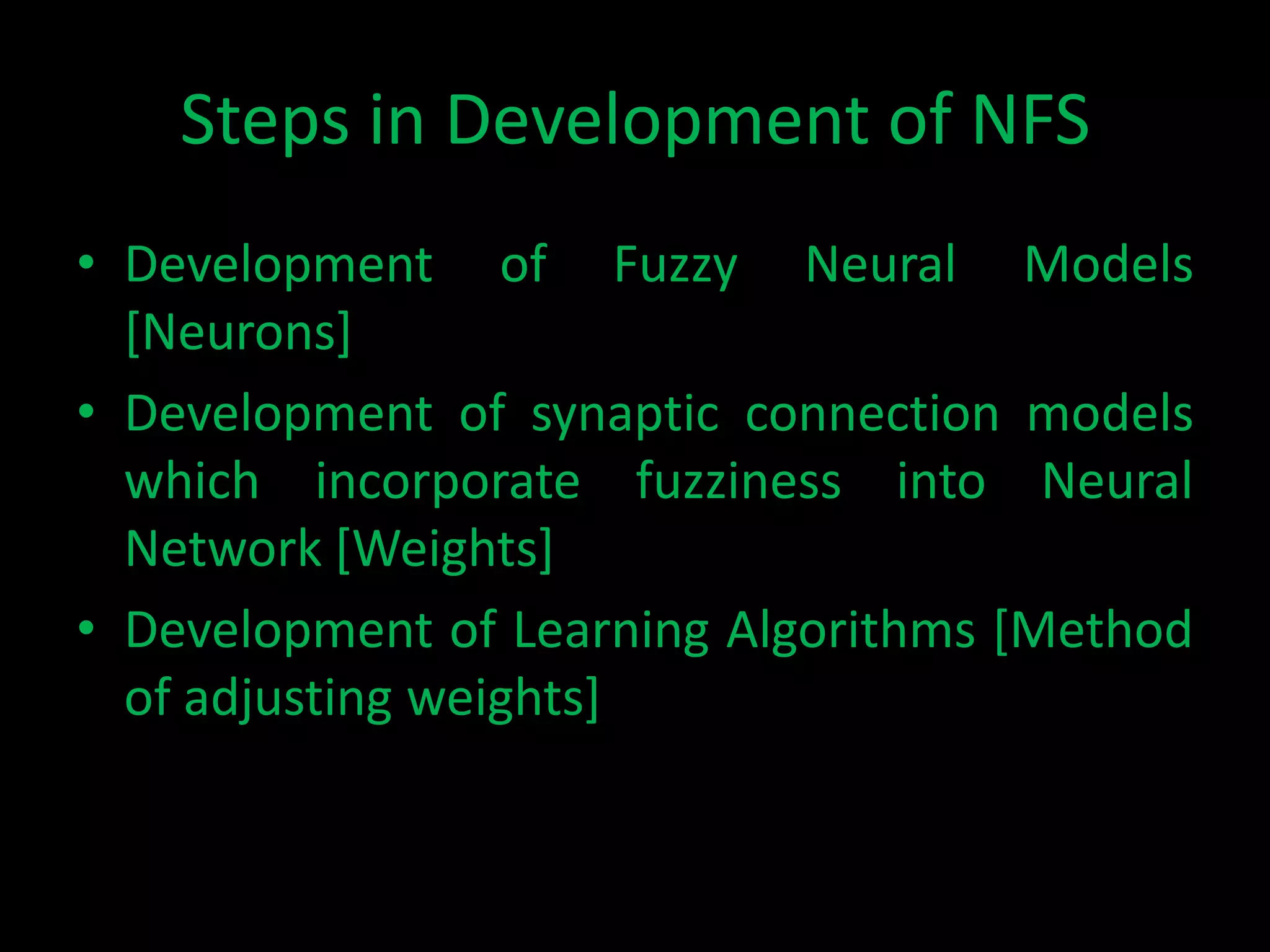 Steps in Development of NFS

• Development of Fuzzy Neural Models [Neurons]
• Development of synaptic connection models which incorporate fuzziness into Neural Network [Weights]
• Development of Learning Algorithms [Method of adjusting weights]